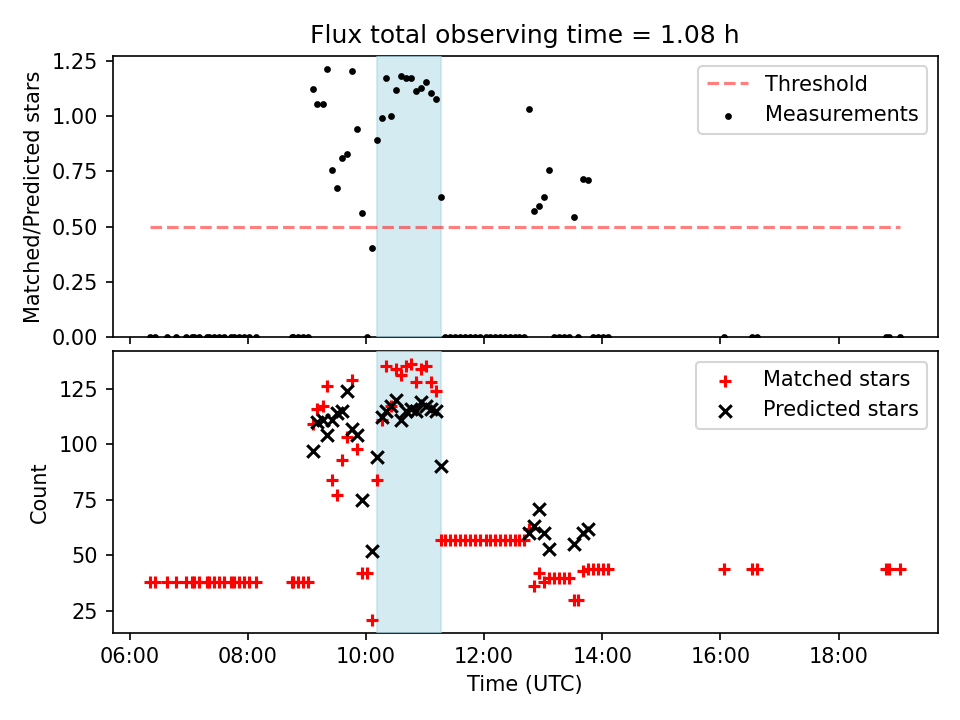 Flux total observing time = 1.08 h

Matched/Predicted stars

1.25
1.00
0.75
0.50
0.25
0.00

Threshold
Measurements

Count

125
100
75
50
25

Matched stars
Predicted stars

06:00
08:00
10:00
12:00
14:00
16:00
18:00

Time (UTC)